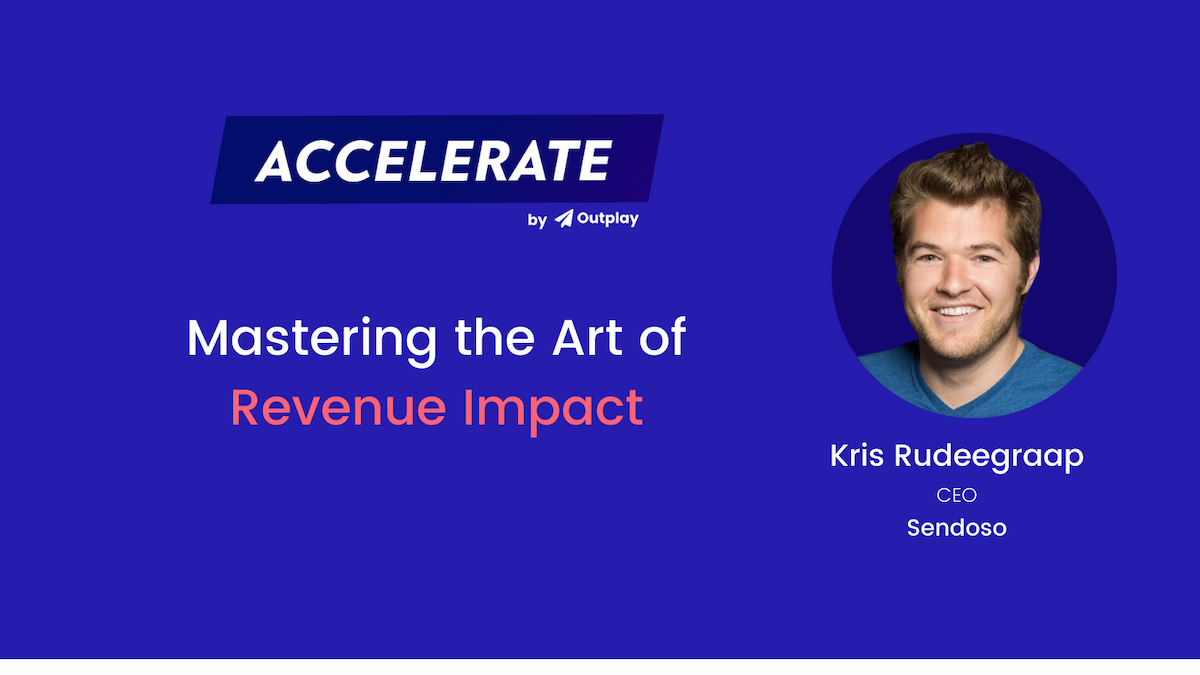 ACCELERATE
by Outplay

Mastering the Art of
Revenue Impact

Kris Rudeegraap
CEO
Sendoso